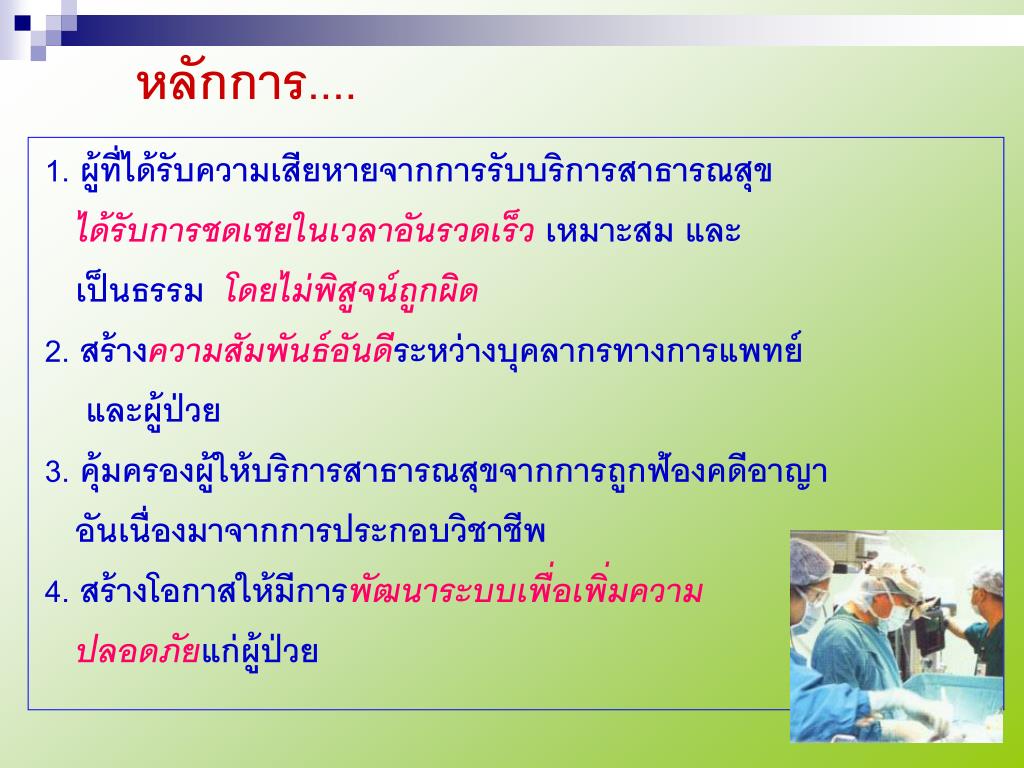 หลักการ....

1. ผู้ที่ได้รับความเสียหายจากการรับบริการสาธารณสุข ได้รับการชดเชยในเวลาอันรวดเร็ว เหมาะสม และ เป็นธรรม โดยไม่พิสูจน์ถูกผิด

2. สร้างความสัมพันธ์อันดีระหว่างบุคลากรทางการแพทย์ และผู้ป่วย

3. คุ้มครองผู้ให้บริการสาธารณสุขจากการถูกฟ้องคดีอาญา อันเนื่องมาจากการประกอบวิชาชีพ

4. สร้างโอกาสให้มีการพัฒนาระบบเพื่อเพิ่มความ ปลอดภัยแก่ผู้ป่วย